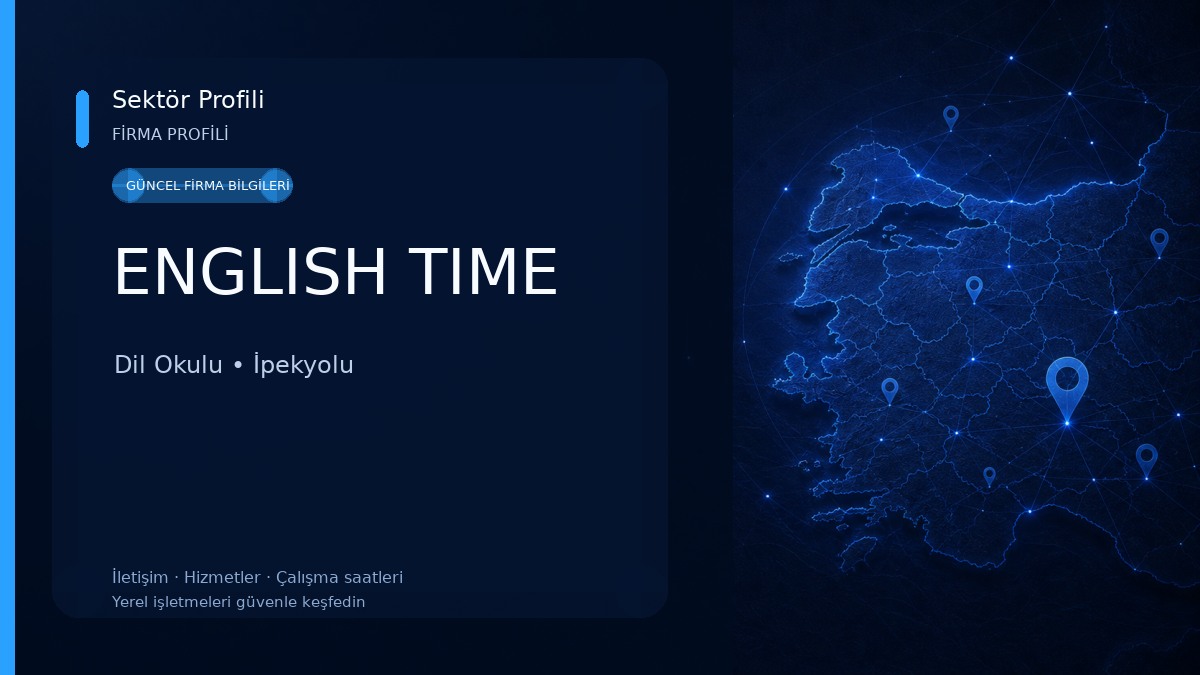 Sektör Profili
FİRMA PROFİLİ

GÜNCEL FİRMA BİLGİLERİ

ENGLISH TIME

Dil Okulu • İpekyolu

İletişim · Hizmetler · Çalışma saatleri
Yerel işletmeleri güvenle keşfedin